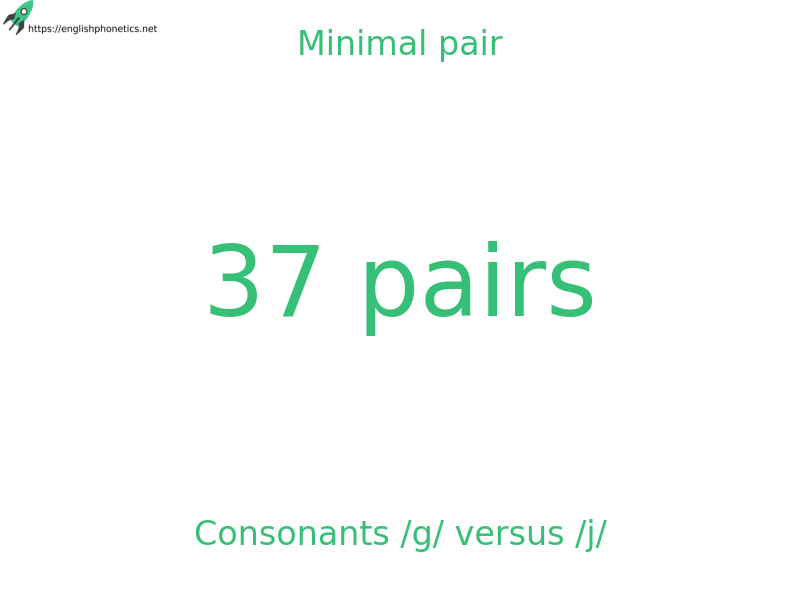 https://englishphonetics.net

Minimal pair

37 pairs

Consonants /g/ versus /j/